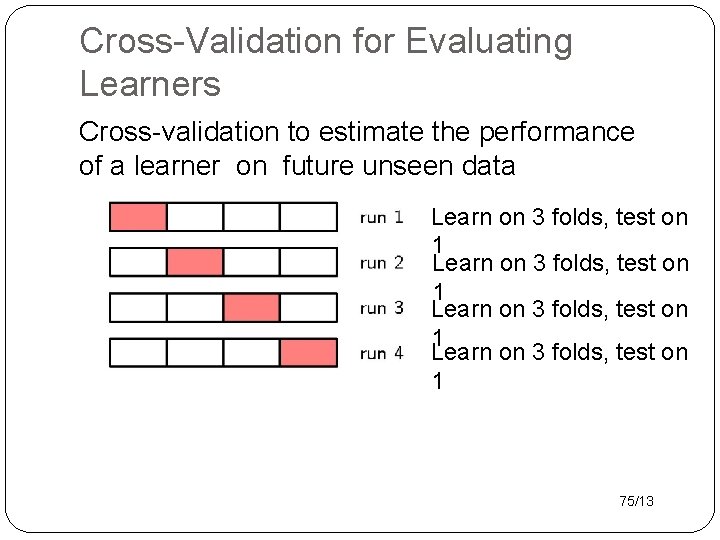 Cross-Validation for Evaluating Learners

Cross-validation to estimate the performance of a learner on future unseen data

run 1 Learn on 3 folds, test on 1

run 2 Learn on 3 folds, test on 1

run 3 Learn on 3 folds, test on 1

run 4 Learn on 3 folds, test on 1

75/13